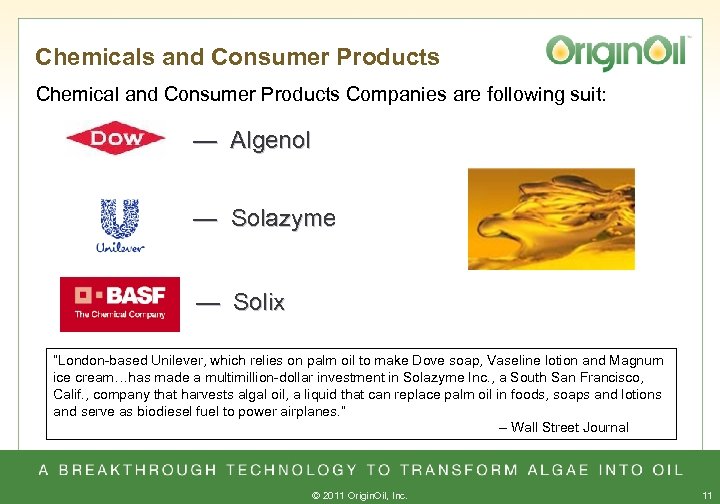 Chemicals and Consumer Products

OriginOil™

Chemical and Consumer Products Companies are following suit:

DOW — Algenol

Unilever — Solazyme

BASF The Chemical Company — Solix

"London-based Unilever, which relies on palm oil to make Dove soap, Vaseline lotion and Magnum ice cream…has made a multimillion-dollar investment in Solazyme Inc., a South San Francisco, Calif., company that harvests algal oil, a liquid that can replace palm oil in foods, soaps and lotions and serve as biodiesel fuel to power airplanes."
– Wall Street Journal

A BREAKTHROUGH TECHNOLOGY TO TRANSFORM ALGAE INTO OIL

© 2011 OriginOil, Inc.

11